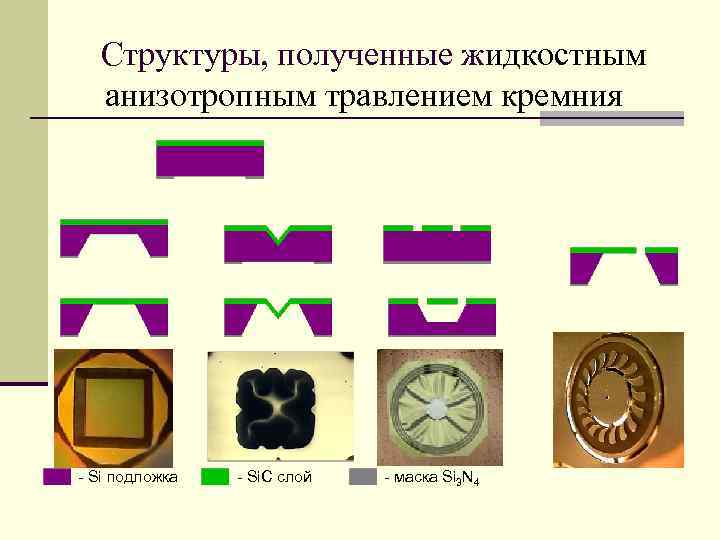 Структуры, полученные жидкостным анизотропным травлением кремния

- Si подложка
- SiC слой
- маска $Si_3N_4$